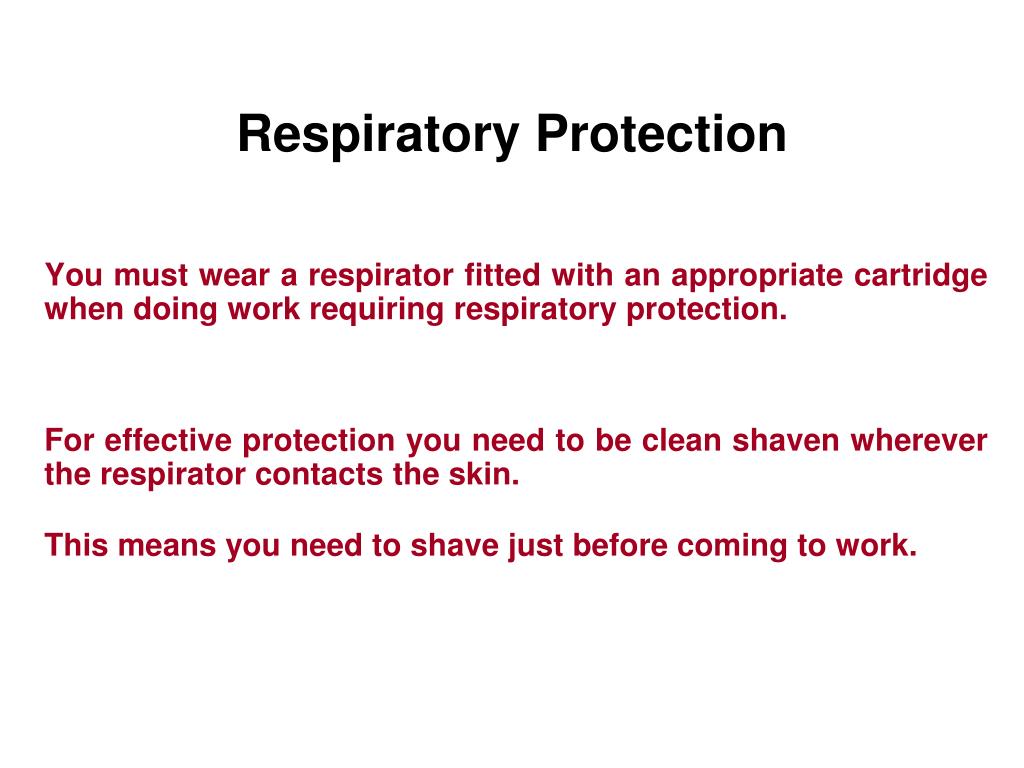 Respiratory Protection

You must wear a respirator fitted with an appropriate cartridge when doing work requiring respiratory protection.

For effective protection you need to be clean shaven wherever the respirator contacts the skin.

This means you need to shave just before coming to work.